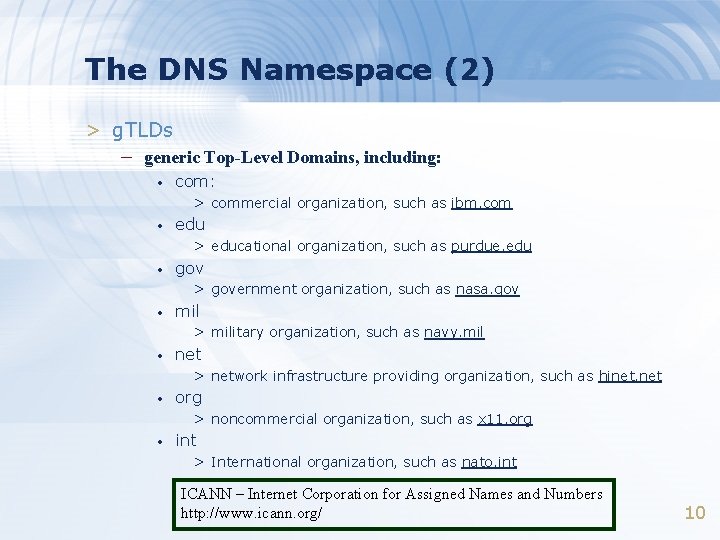 The DNS Namespace (2)

> gTLDs

– generic Top-Level Domains, including:

• com:

> commercial organization, such as ibm.com

• edu

> educational organization, such as purdue.edu

• gov

> government organization, such as nasa.gov

• mil

> military organization, such as navy.mil

• net

> network infrastructure providing organization, such as hinet.net

• org

> noncommercial organization, such as x11.org

• int

> International organization, such as nato.int

ICANN – Internet Corporation for Assigned Names and Numbers
http://www.icann.org/

10